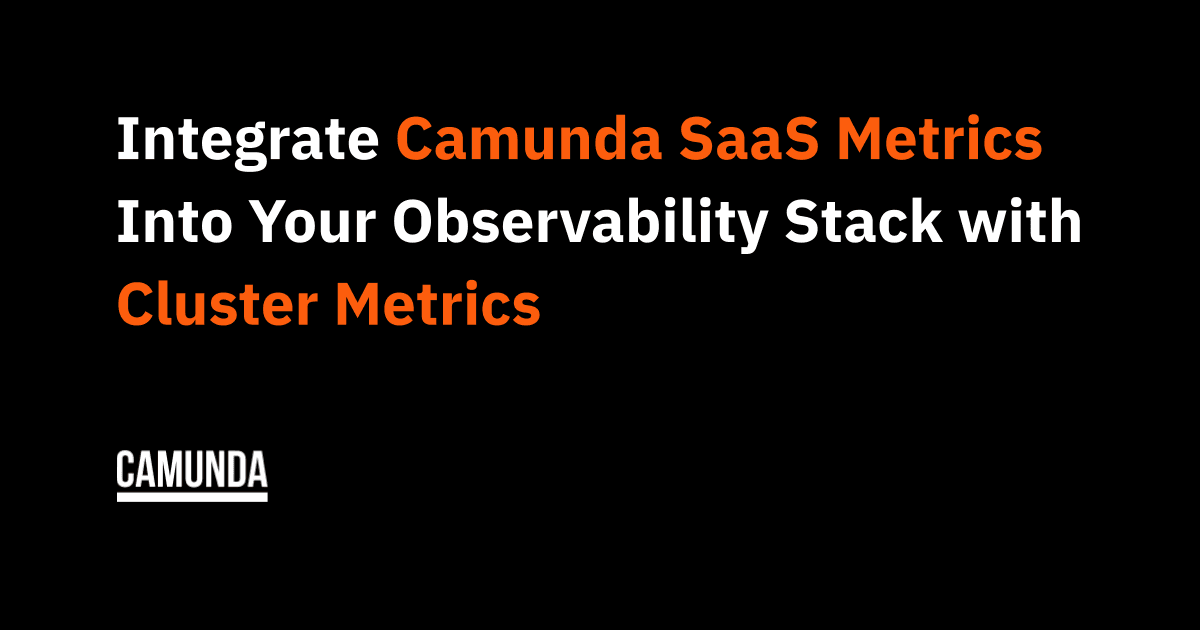 Integrate Camunda SaaS Metrics Into Your Observability Stack with Cluster Metrics

CAMUNDA